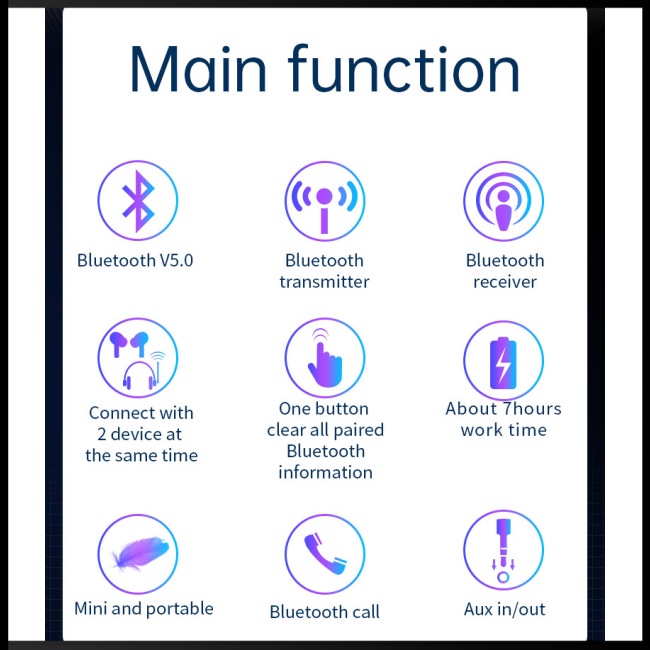 Main function

Bluetooth V5.0

Bluetooth transmitter

Bluetooth receiver

Connect with 2 device at the same time

One button clear all paired Bluetooth information

About 7hours work time

Mini and portable

Bluetooth call

Aux in/out